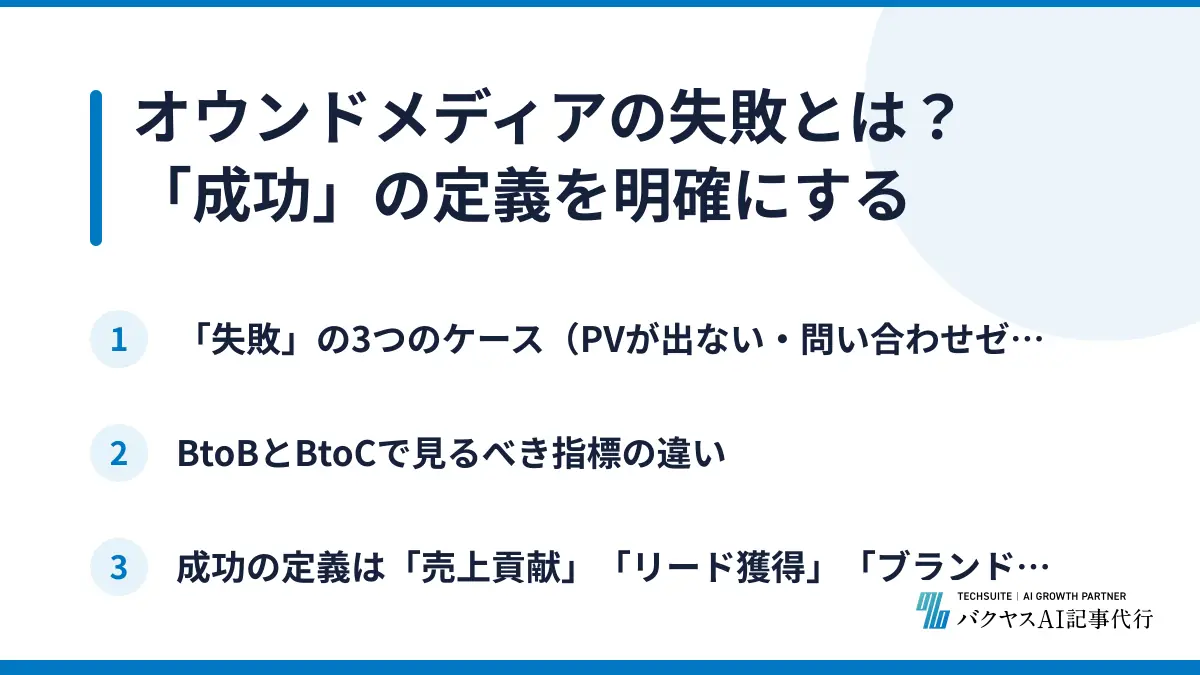 オウンドメディアの失敗とは？
「成功」の定義を明確にする

1 「失敗」の3つのケース（PVが出ない・問い合わせゼ…

2 BtoBとBtoCで見るべき指標の違い

3 成功の定義は「売上貢献」「リード獲得」「ブランド…

TECHSUITE | AI GROWTH PARTNER
バクヤスAI記事代行